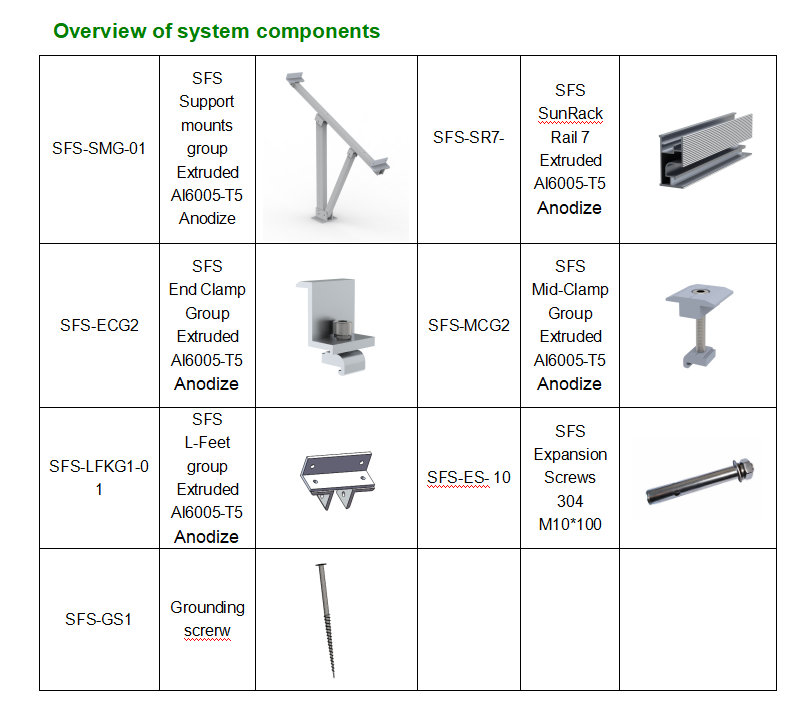 Overview of system components

| | | | | | |
|---|---|---|---|---|---|
| SFS-SMG-01 | SFS Support mounts group Extruded Al6005-T5 Anodize | | SFS-SR7- | SFS SunRack Rail 7 Extruded Al6005-T5 Anodize | |
| SFS-ECG2 | SFS End Clamp Group Extruded Al6005-T5 Anodize | | SFS-MCG2 | SFS Mid-Clamp Group Extruded Al6005-T5 Anodize | |
| SFS-LFKG1-01 | SFS L-Feet group Extruded Al6005-T5 Anodize | | SFS-ES- 10 | SFS Expansion Screws 304 M10*100 | |
| SFS-GS1 | Grounding screrw | | | | |